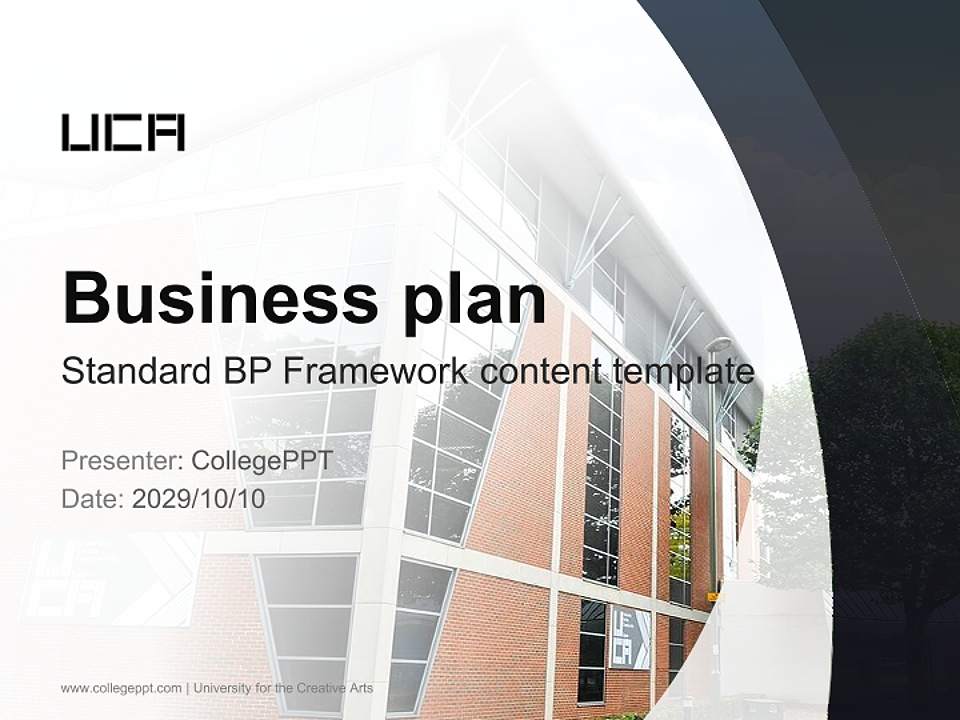 UCA

Business plan

Standard BP Framework content template

Presenter: CollegePPT
Date: 2029/10/10

www.collegeppt.com | University for the Creative Arts